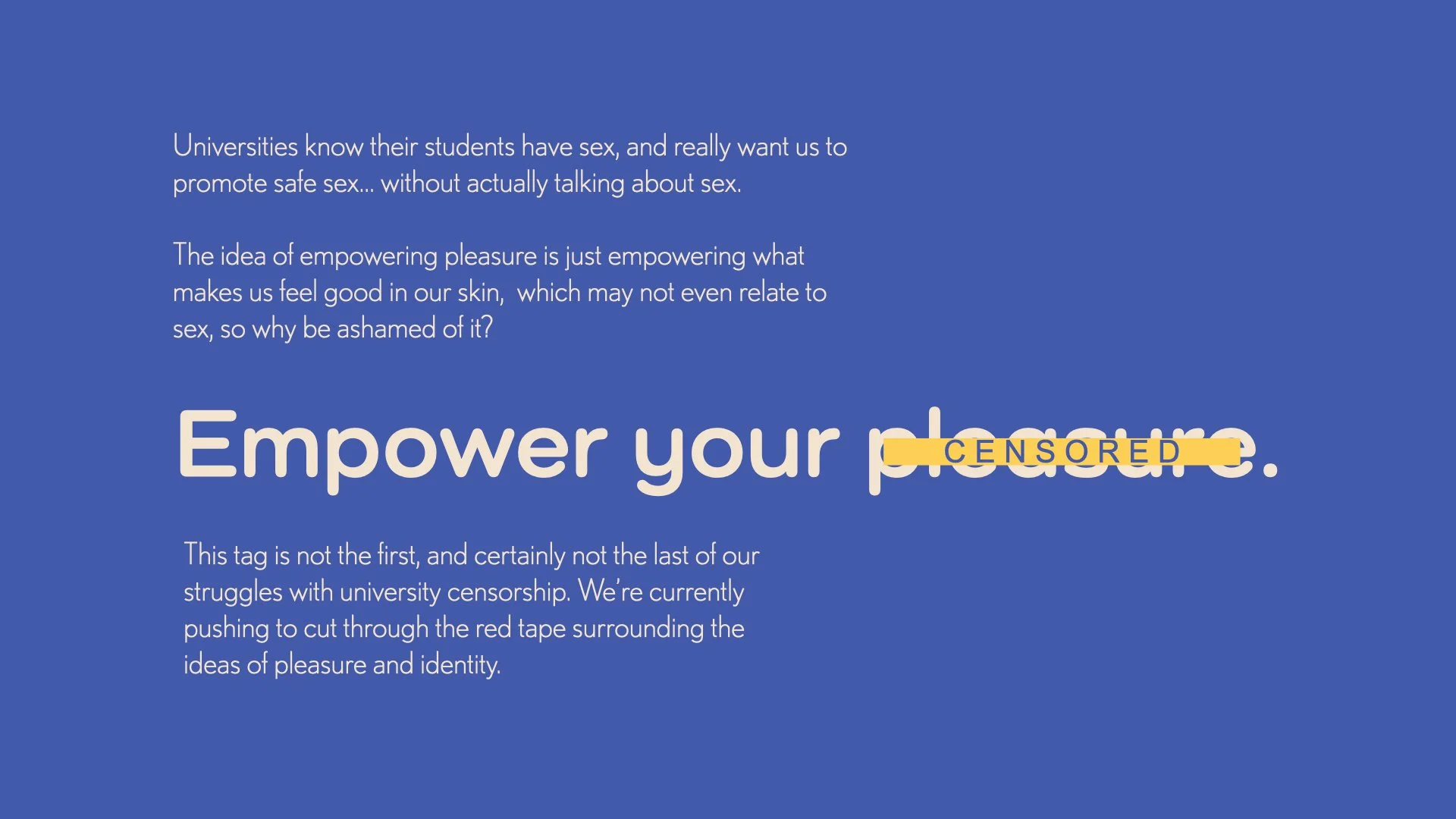 Universities know their students have sex, and really want us to promote safe sex... without actually talking about sex.

The idea of empowering pleasure is just empowering what makes us feel good in our skin,  which may not even relate to sex, so why be ashamed of it?

Empower your pleasure.

CENSORED

This tag is not the first, and certainly not the last of our struggles with university censorship. We're currently pushing to cut through the red tape surrounding the ideas of pleasure and identity.